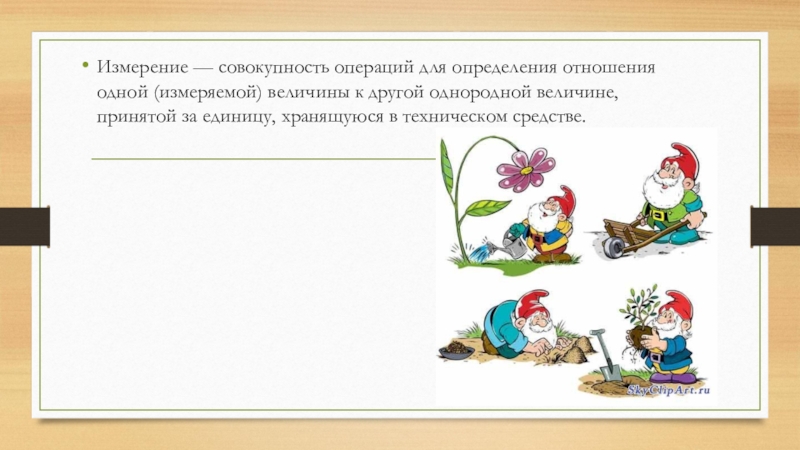 • Измерение — совокупность операций для определения отношения одной (измеряемой) величины к другой однородной величине, принятой за единицу, хранящуюся в техническом средстве.

SkyClipArt.ru